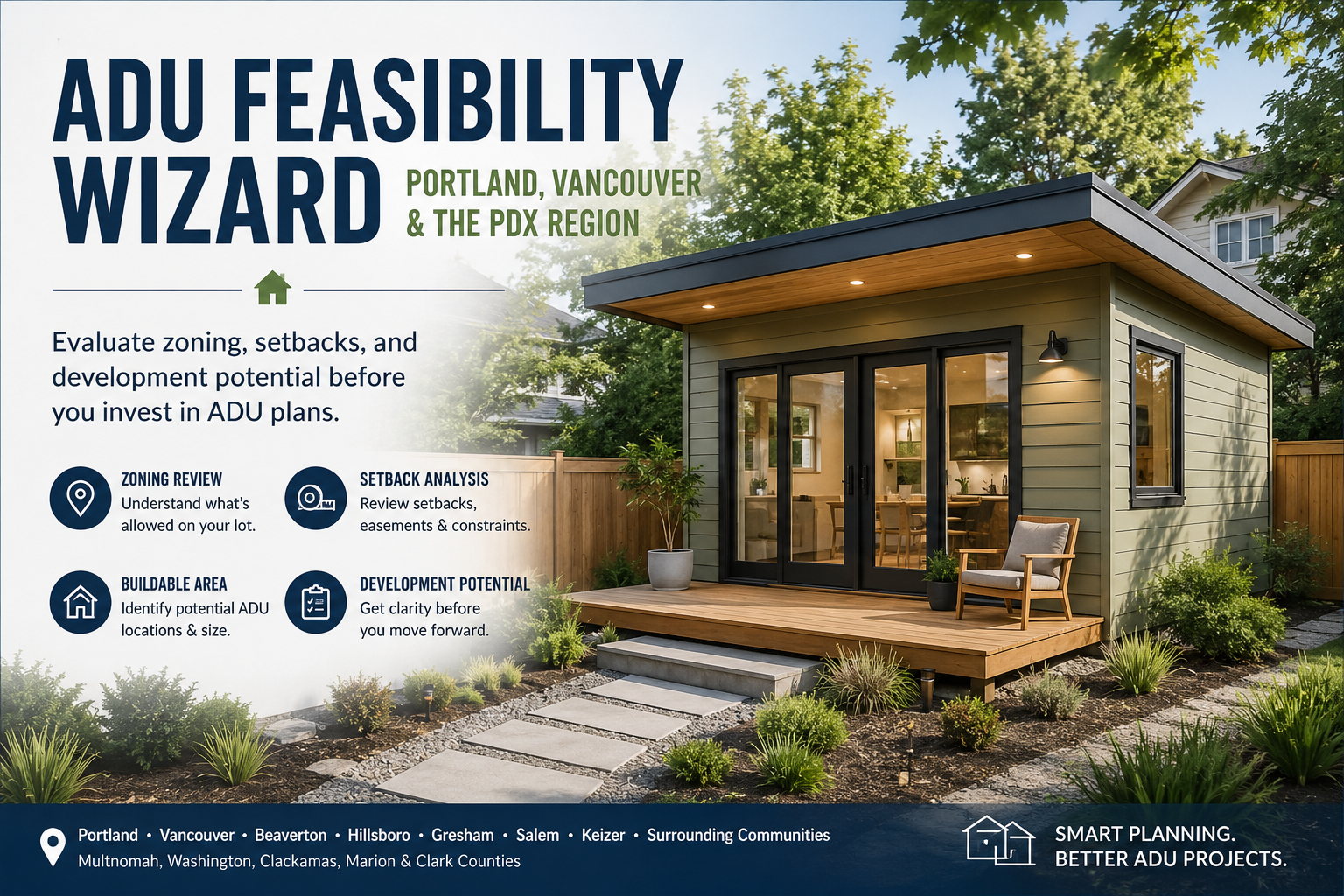 ADU FEASIBILITY WIZARD

PORTLAND, VANCOUVER & THE PDX REGION

Evaluate zoning, setbacks, and development potential before you invest in ADU plans.

ZONING REVIEW
Understand what's allowed on your lot.

SETBACK ANALYSIS
Review setbacks, easements & constraints.

BUILDABLE AREA
Identify potential ADU locations & size.

DEVELOPMENT POTENTIAL
Get clarity before you move forward.

Portland • Vancouver • Beaverton • Hillsboro • Gresham • Salem • Keizer • Surrounding Communities
Multnomah, Washington, Clackamas, Marion & Clark Counties

SMART PLANNING.
BETTER ADU PROJECTS.